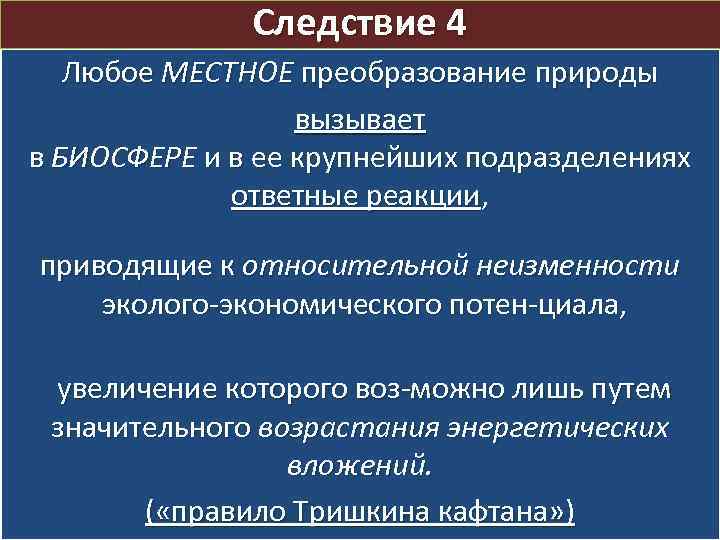 Следствие 4

Любое МЕСТНОЕ преобразование природы

вызывает
в БИОСФЕРЕ и в ее крупнейших подразделениях ответные реакции,

приводящие к относительной неизменности эколого-экономического потен-циала,

увеличение которого воз-можно лишь путем значительного возрастания энергетических вложений.

(«правило Тришкина кафтана»)